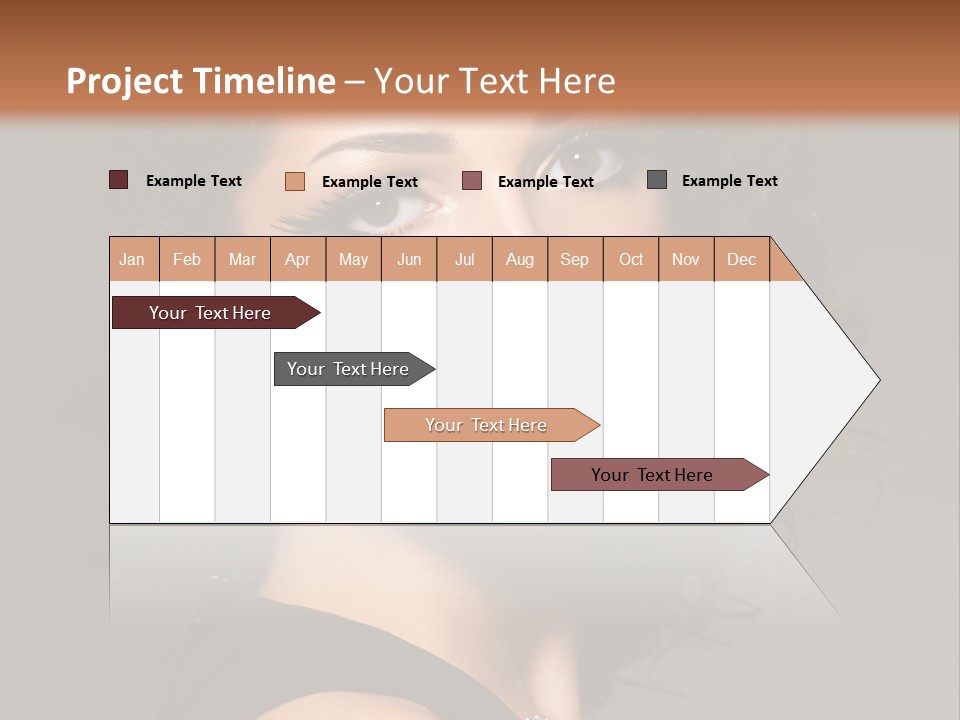 Project Timeline – Your Text Here

Example Text
Example Text
Example Text
Example Text

| Jan | Feb | Mar | Apr | May | Jun | Jul | Aug | Sep | Oct | Nov | Dec |
|---|---|---|---|---|---|---|---|---|---|---|---|

Your Text Here

Your Text Here

Your Text Here

Your Text Here